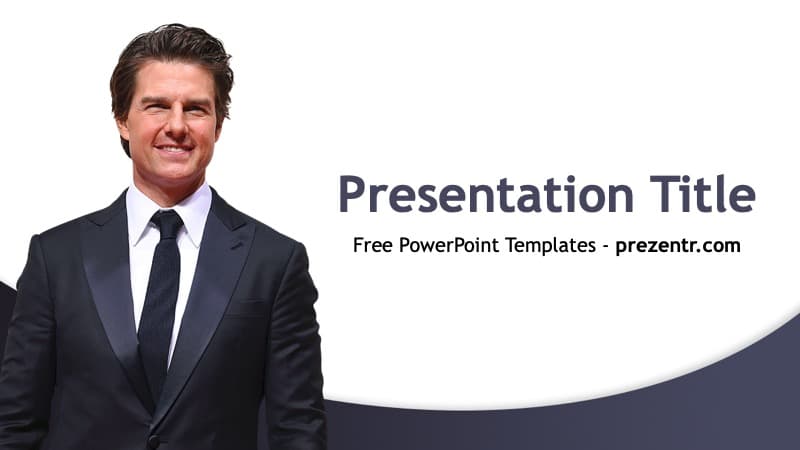 Presentation Title

Free PowerPoint Templates - prezentr.com